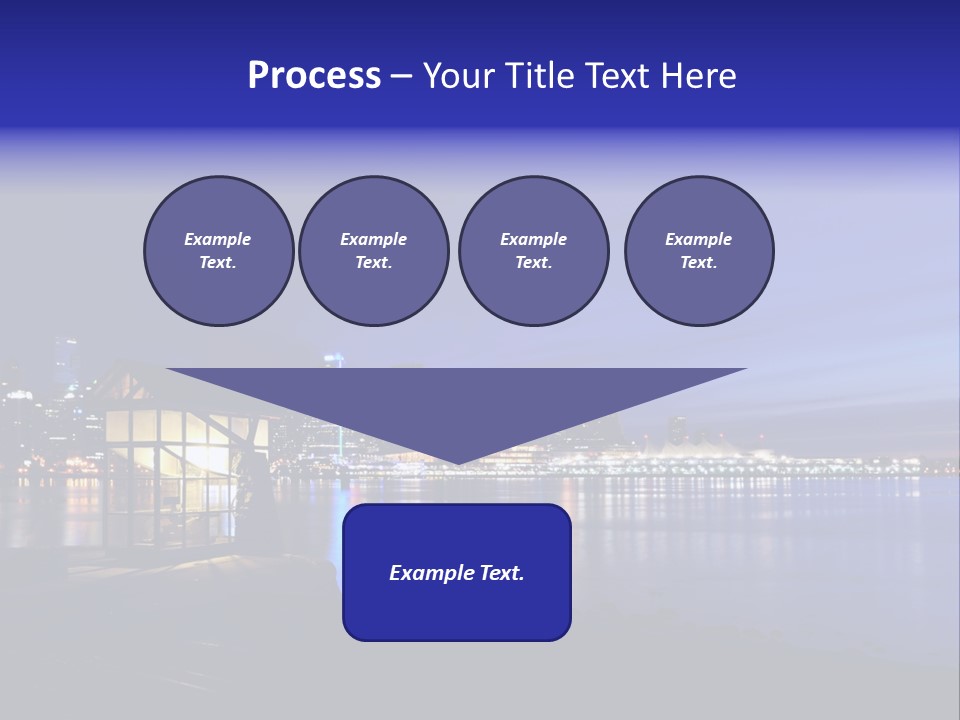 Process – Your Title Text Here

Example Text.

Example Text.

Example Text.

Example Text.

Example Text.